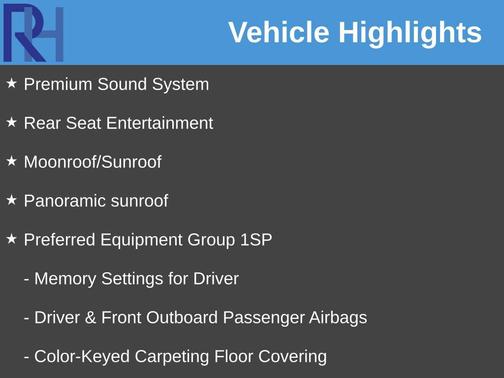 RH

Vehicle Highlights

★ Premium Sound System

★ Rear Seat Entertainment

★ Moonroof/Sunroof

★ Panoramic sunroof

★ Preferred Equipment Group 1SP

- Memory Settings for Driver

- Driver & Front Outboard Passenger Airbags

- Color-Keyed Carpeting Floor Covering